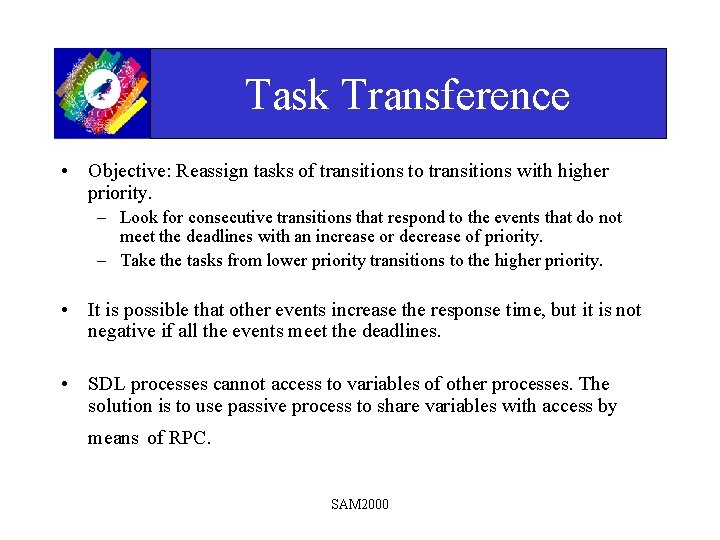 Task Transference

• Objective: Reassign tasks of transitions to transitions with higher priority.
– Look for consecutive transitions that respond to the events that do not meet the deadlines with an increase or decrease of priority.
– Take the tasks from lower priority transitions to the higher priority.

• It is possible that other events increase the response time, but it is not negative if all the events meet the deadlines.

• SDL processes cannot access to variables of other processes. The solution is to use passive process to share variables with access by means of RPC.

SAM2000